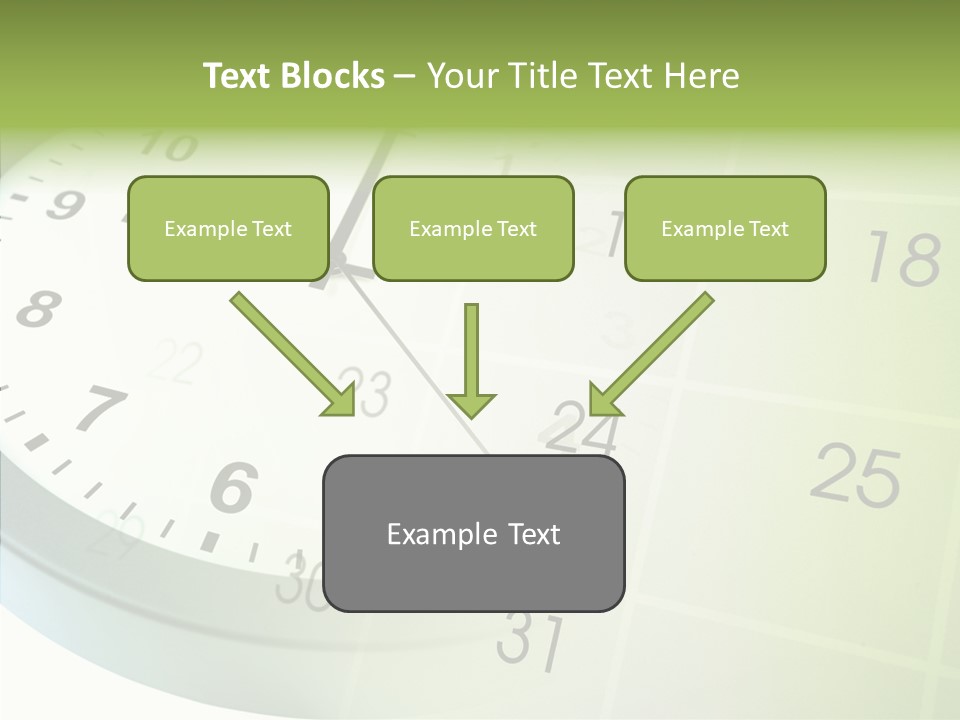 Text Blocks – Your Title Text Here

Example Text

Example Text

Example Text

Example Text